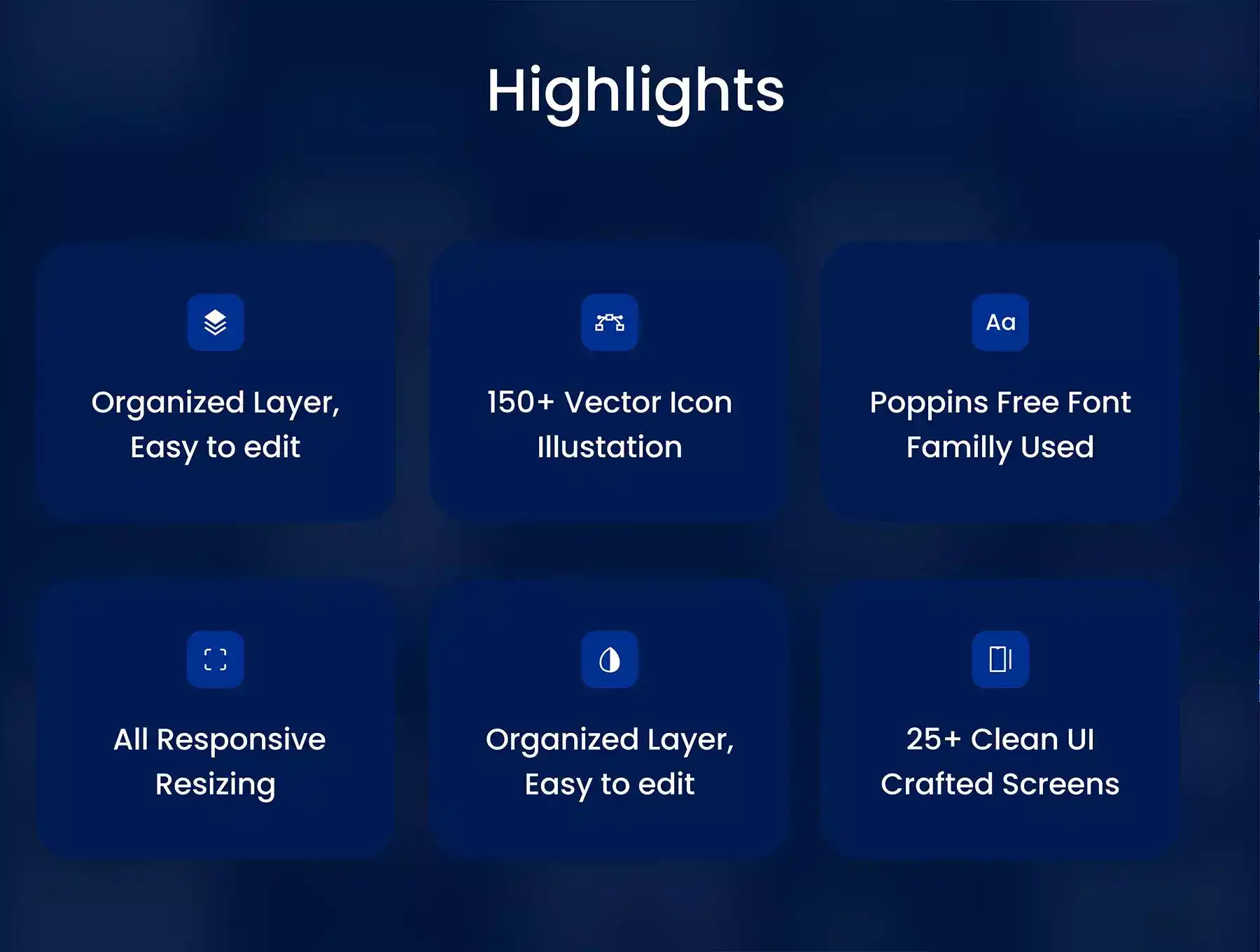 Highlights

Organized Layer, Easy to edit

150+ Vector Icon Illustation

Aa

Poppins Free Font Familly Used

All Responsive Resizing

Organized Layer, Easy to edit

25+ Clean UI Crafted Screens